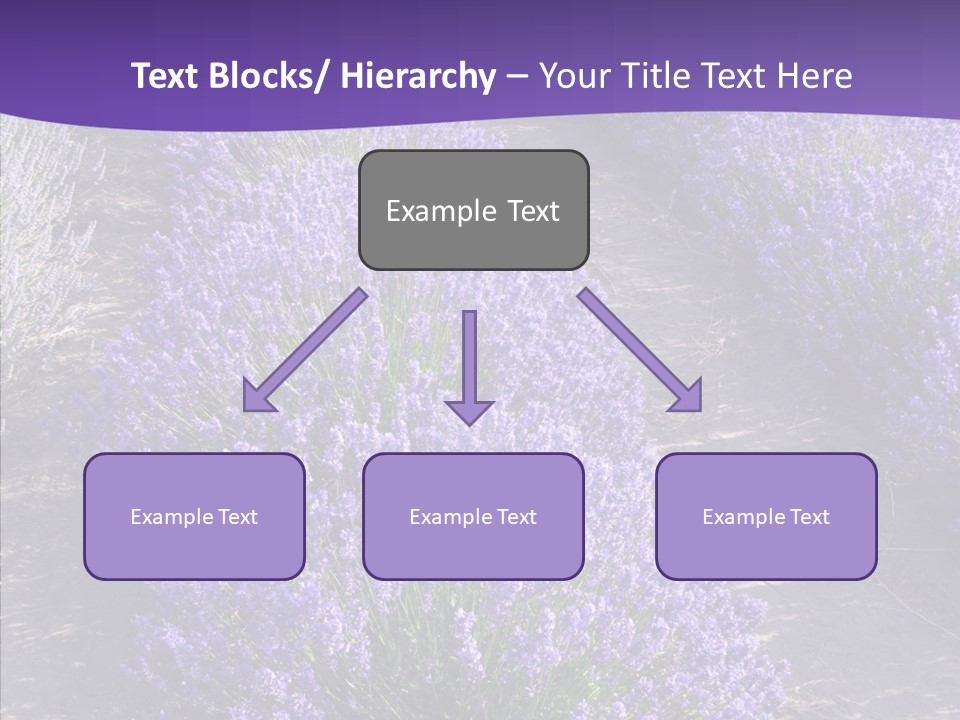 Text Blocks/ Hierarchy – Your Title Text Here

Example Text

Example Text

Example Text

Example Text